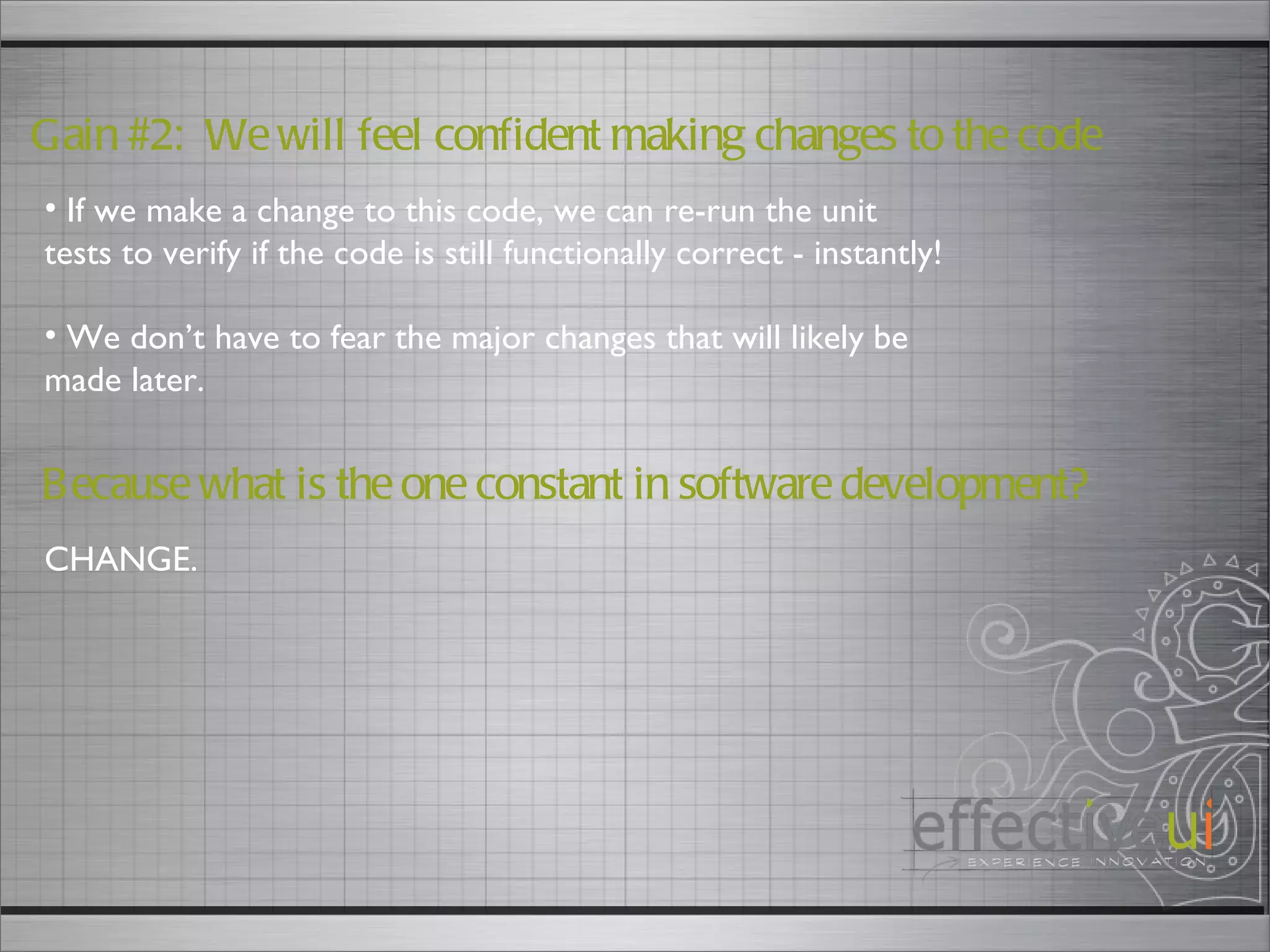 Gain #2: We will feel confident making changes to the code

• If we make a change to this code, we can re-run the unit tests to verify if the code is still functionally correct - instantly!

• We don't have to fear the major changes that will likely be made later.

Because what is the one constant in software development?

CHANGE.

effectiveui
EXPERIENCE INNOVATION